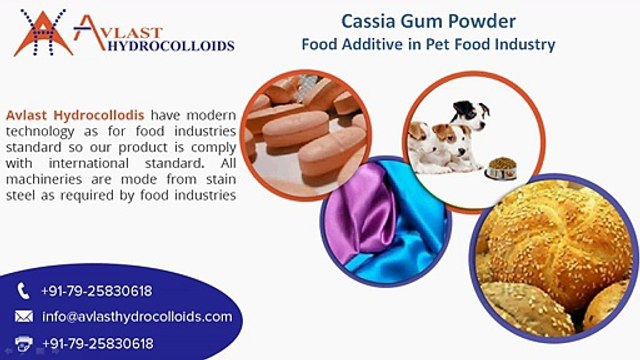 AVLAST HYDROCOLLOIDS

Cassia Gum Powder
Food Additive in Pet Food Industry

Avlast Hydrocollodis have modern technology as for food industries standard so our product is comply with international standard. All machineries are mode from stain steel as required by food industries

+91-79-25830618
info@avlasthydrocolloids.com
+91-79-25830618